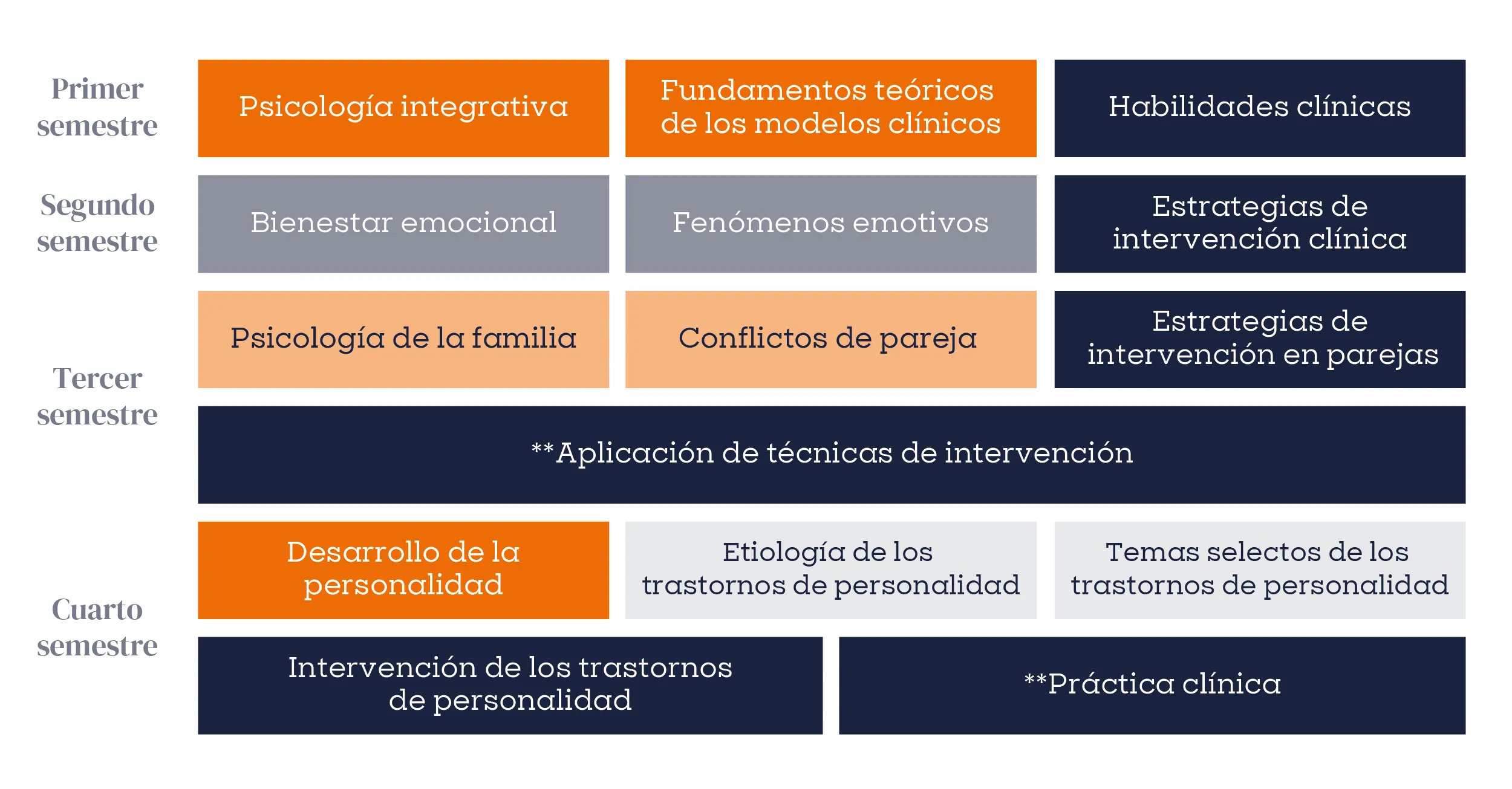 Primer semestre

Psicología integrativa

Fundamentos teóricos de los modelos clínicos

Habilidades clínicas

Segundo semestre

Bienestar emocional

Fenómenos emotivos

Estrategias de intervención clínica

Tercer semestre

Psicología de la familia

Conflictos de pareja

Estrategias de intervención en parejas

**Aplicación de técnicas de intervención

Cuarto semestre

Desarrollo de la personalidad

Etiología de los trastornos de personalidad

Temas selectos de los trastornos de personalidad

Intervención de los trastornos de personalidad

**Práctica clínica